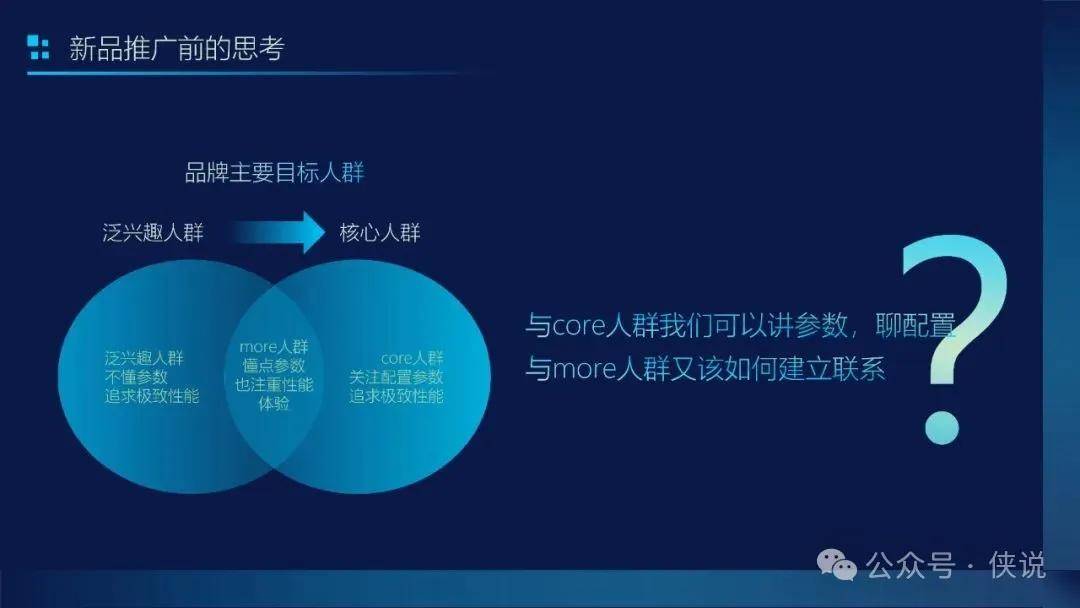 新品推广前的思考

品牌主要目标人群

泛兴趣人群

核心人群

泛兴趣人群
不懂参数
追求极致性能

more人群
懂点参数
也注重性能
体验

core人群
关注配置参数
追求极致性能

与core人群我们可以讲参数，聊配置
与more人群又该如何建立联系

?

公众号 · 侠说